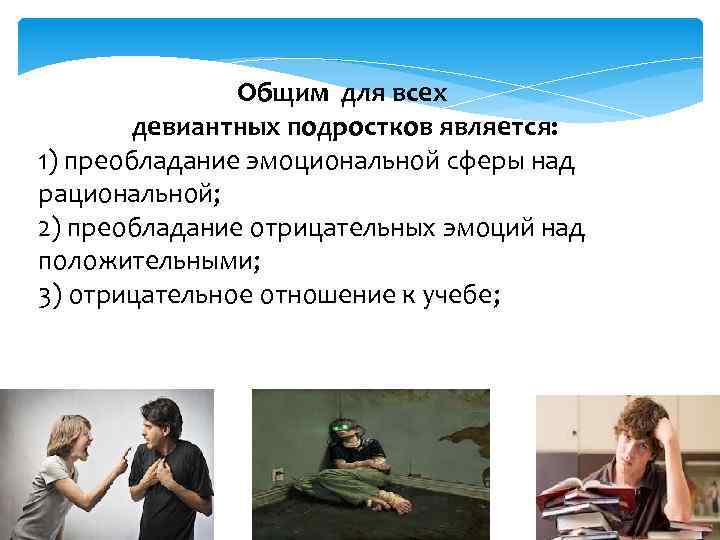 Общим для всех
девиантных подростков является:
1) преобладание эмоциональной сферы над рациональной;
2) преобладание отрицательных эмоций над положительными;
3) отрицательное отношение к учебе;